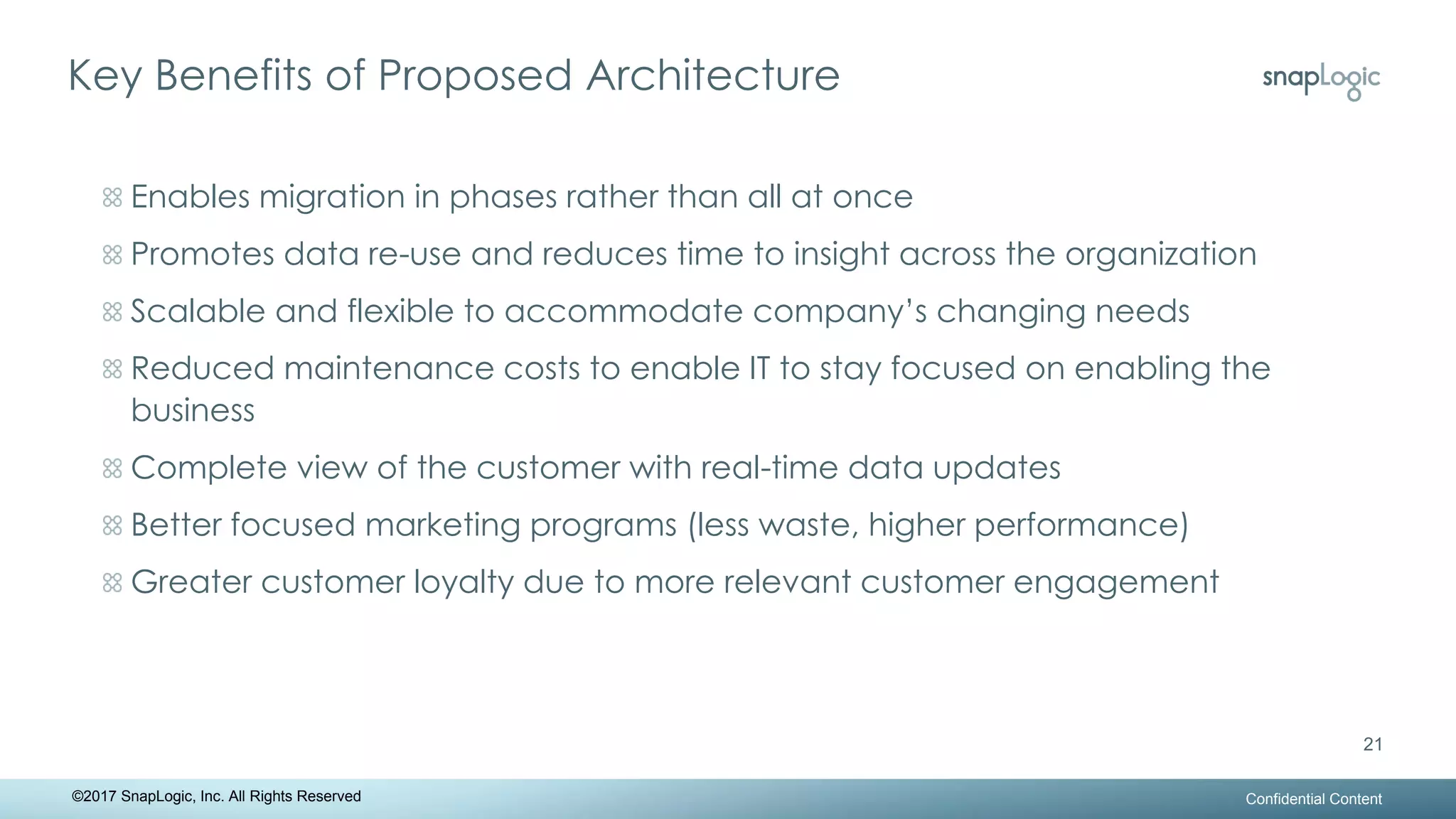 Key Benefits of Proposed Architecture

snapLogic

Enables migration in phases rather than all at once

Promotes data re-use and reduces time to insight across the organization

Scalable and flexible to accommodate company's changing needs

Reduced maintenance costs to enable IT to stay focused on enabling the business

Complete view of the customer with real-time data updates

Better focused marketing programs (less waste, higher performance)

Greater customer loyalty due to more relevant customer engagement

21

©2017 SnapLogic, Inc. All Rights Reserved

Confidential Content